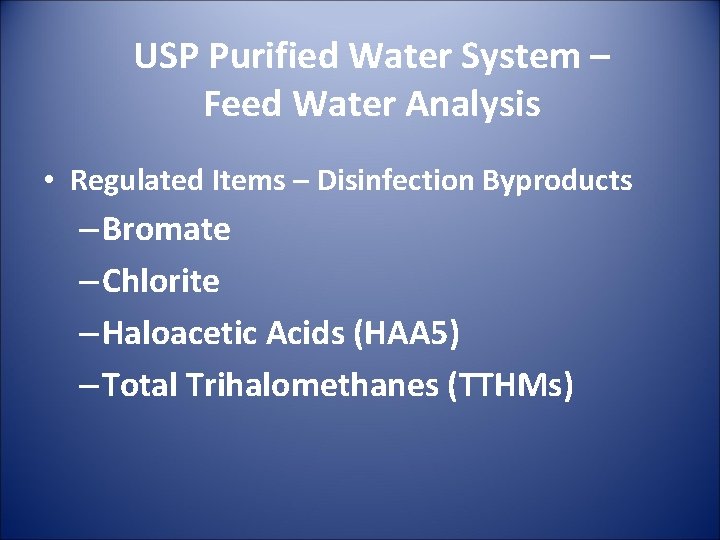 USP Purified Water System – Feed Water Analysis

• Regulated Items – Disinfection Byproducts
– Bromate
– Chlorite
– Haloacetic Acids (HAA5)
– Total Trihalomethanes (TTHMs)